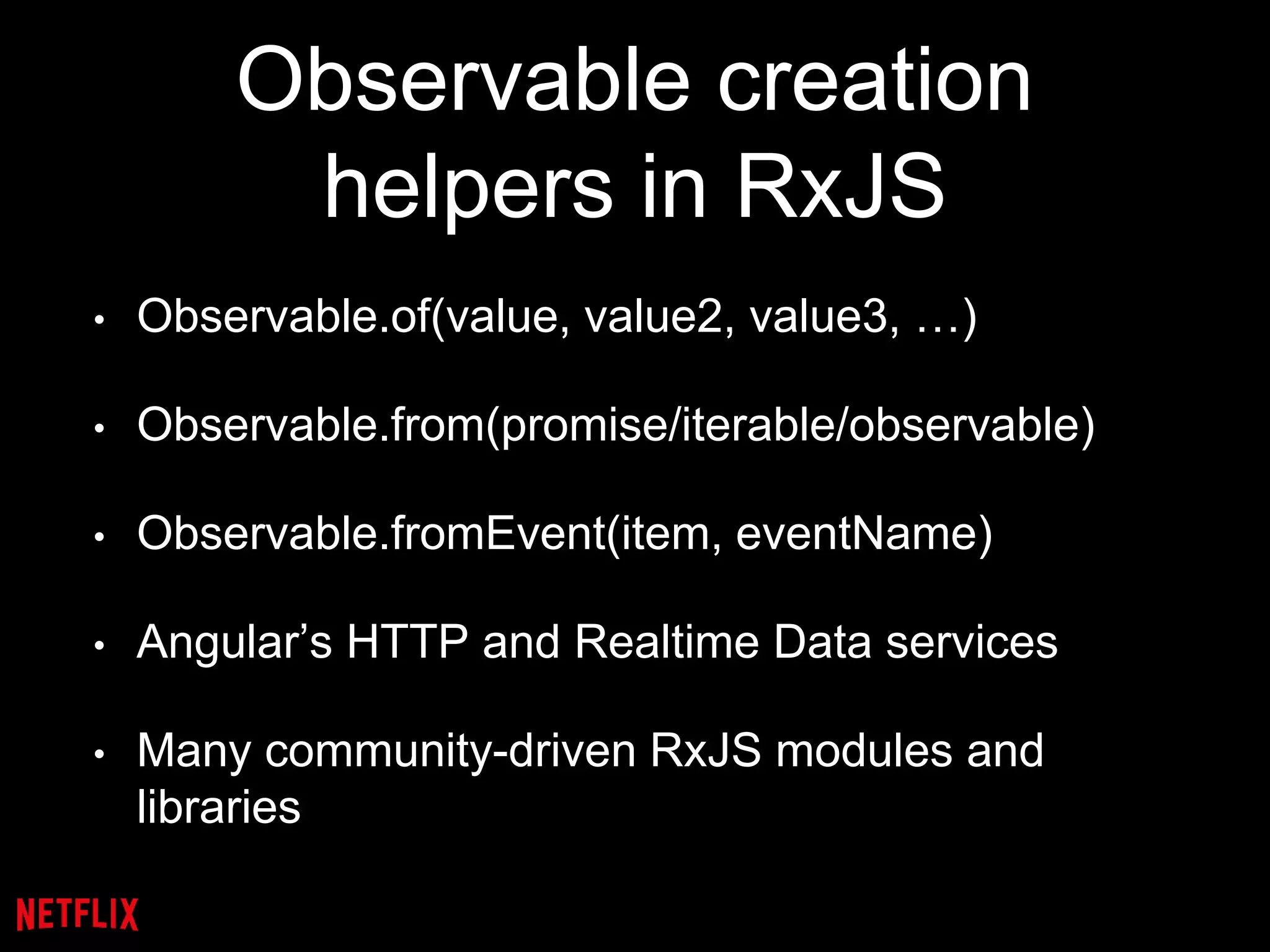 Observable creation helpers in RxJS

• Observable.of(value, value2, value3, …)

• Observable.from(promise/iterable/observable)

• Observable.fromEvent(item, eventName)

• Angular’s HTTP and Realtime Data services

• Many community-driven RxJS modules and libraries

NETFLIX